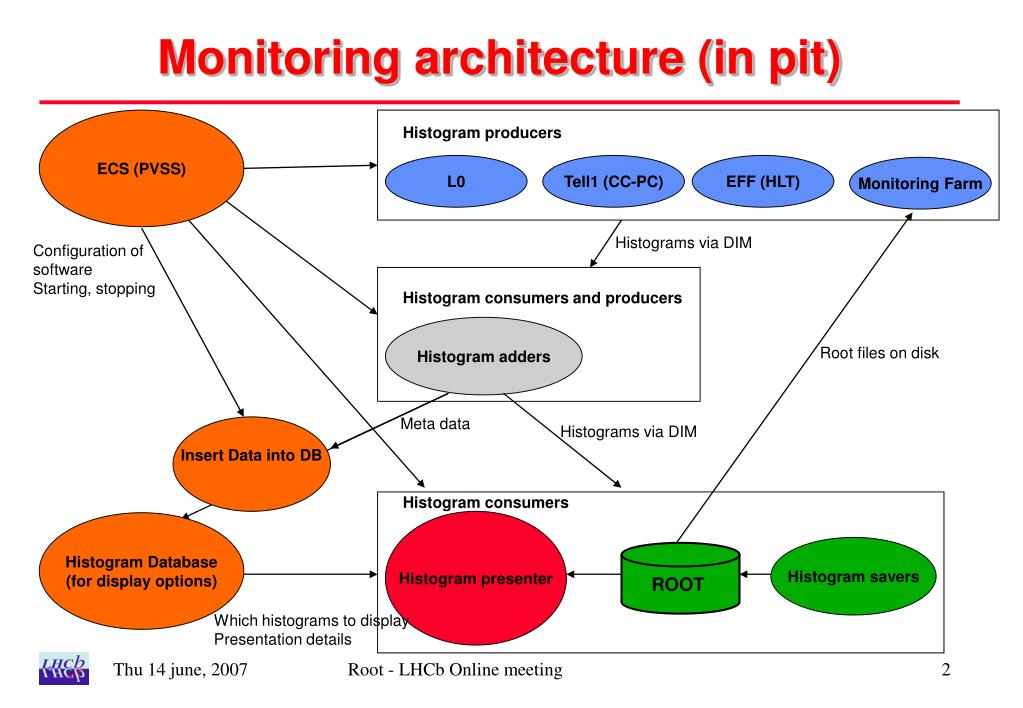 Monitoring architecture (in pit)

ECS (PVSS)

Histogram producers

L0

Tell1 (CC-PC)

EFF (HLT)

Monitoring Farm

Configuration of software
Starting, stopping

Histograms via DIM

Histogram consumers and producers

Histogram adders

Root files on disk

Meta data

Histograms via DIM

Insert Data into DB

Histogram consumers

Histogram Database (for display options)

Histogram presenter

ROOT

Histogram savers

Which histograms to display
Presentation details

LHCb

Thu 14 june, 2007

Root - LHCb Online meeting

2